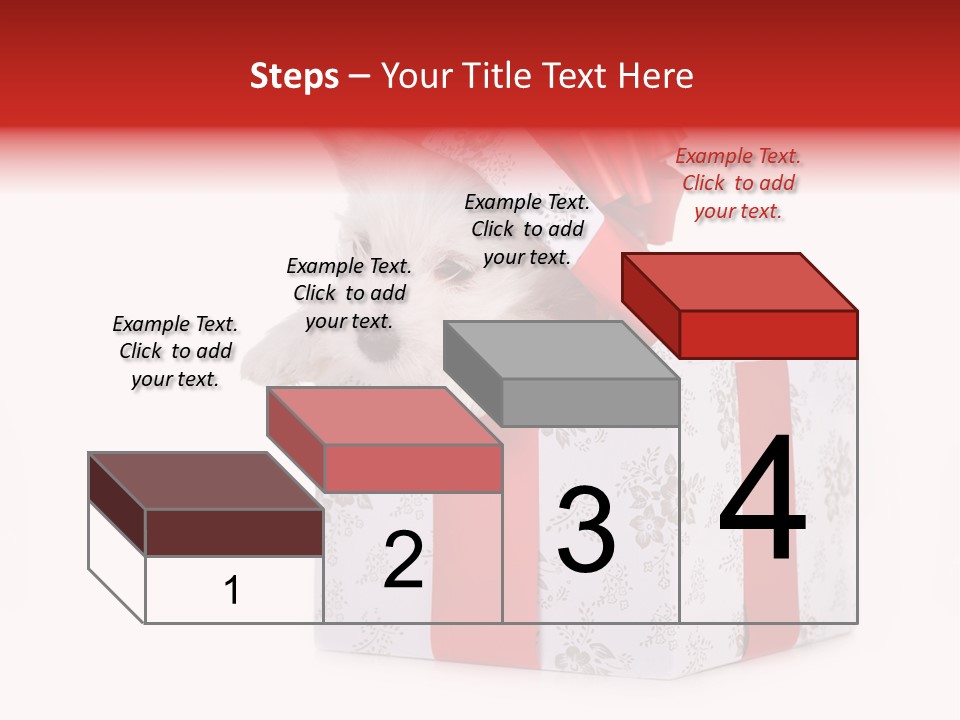 Steps – Your Title Text Here

Example Text. Click to add your text.

Example Text. Click to add your text.

Example Text. Click to add your text.

Example Text. Click to add your text.

1

2

3

4